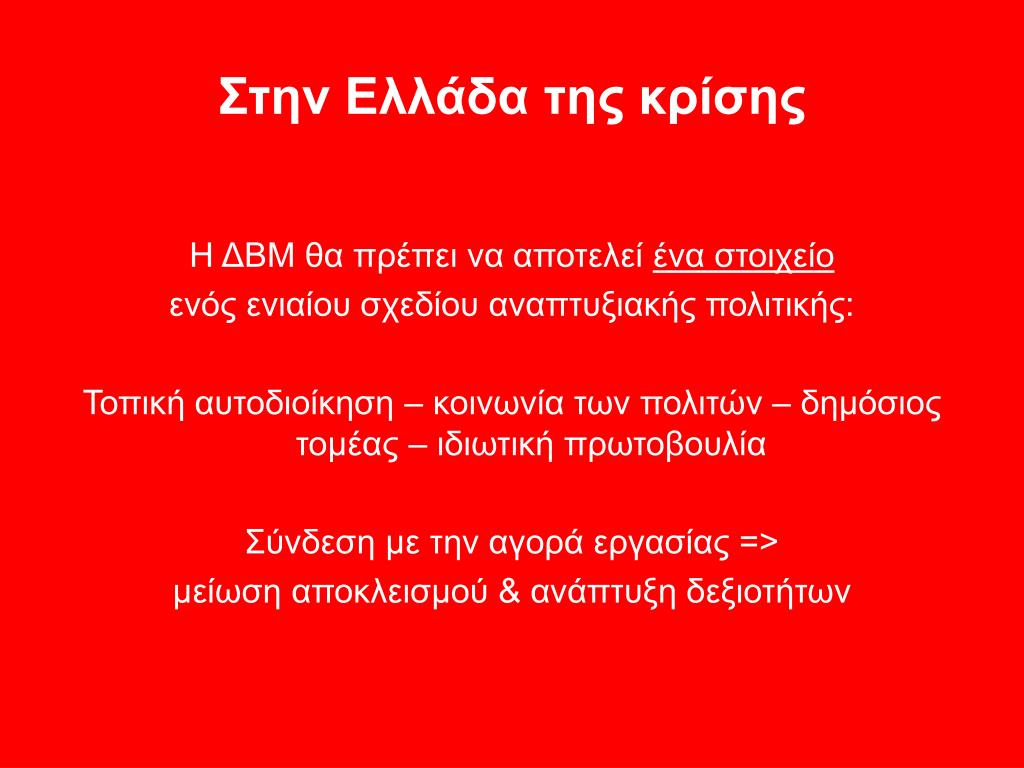 Στην Ελλάδα της κρίσης

Η ΔΒΜ θα πρέπει να αποτελεί ένα στοιχείο ενός ενιαίου σχεδίου αναπτυξιακής πολιτικής:

Τοπική αυτοδιοίκηση – κοινωνία των πολιτών – δημόσιος τομέας – ιδιωτική πρωτοβουλία

Σύνδεση με την αγορά εργασίας => μείωση αποκλεισμού & ανάπτυξη δεξιοτήτων